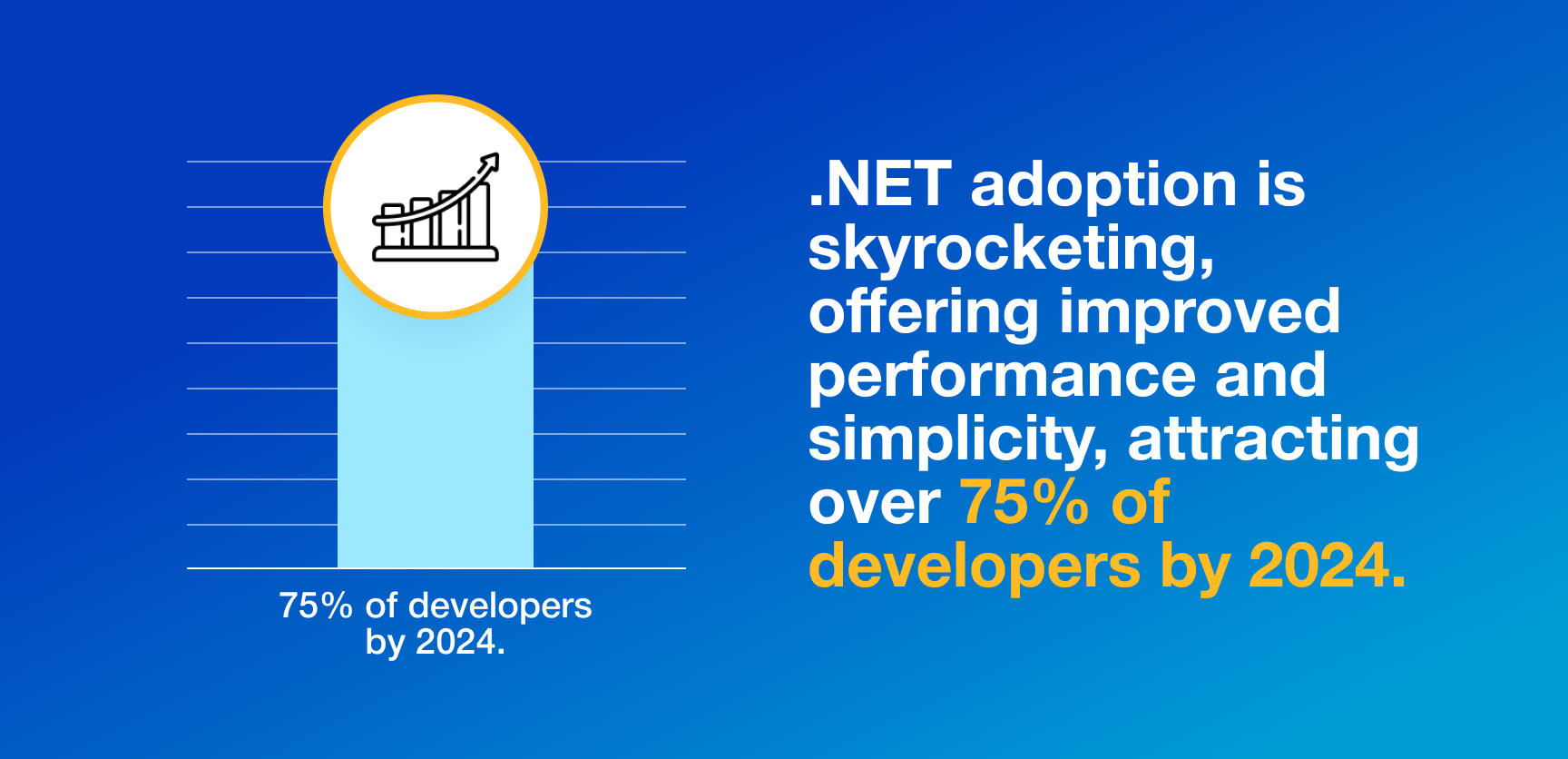 75% of developers by 2024.

.NET adoption is skyrocketing, offering improved performance and simplicity, attracting over 75% of developers by 2024.